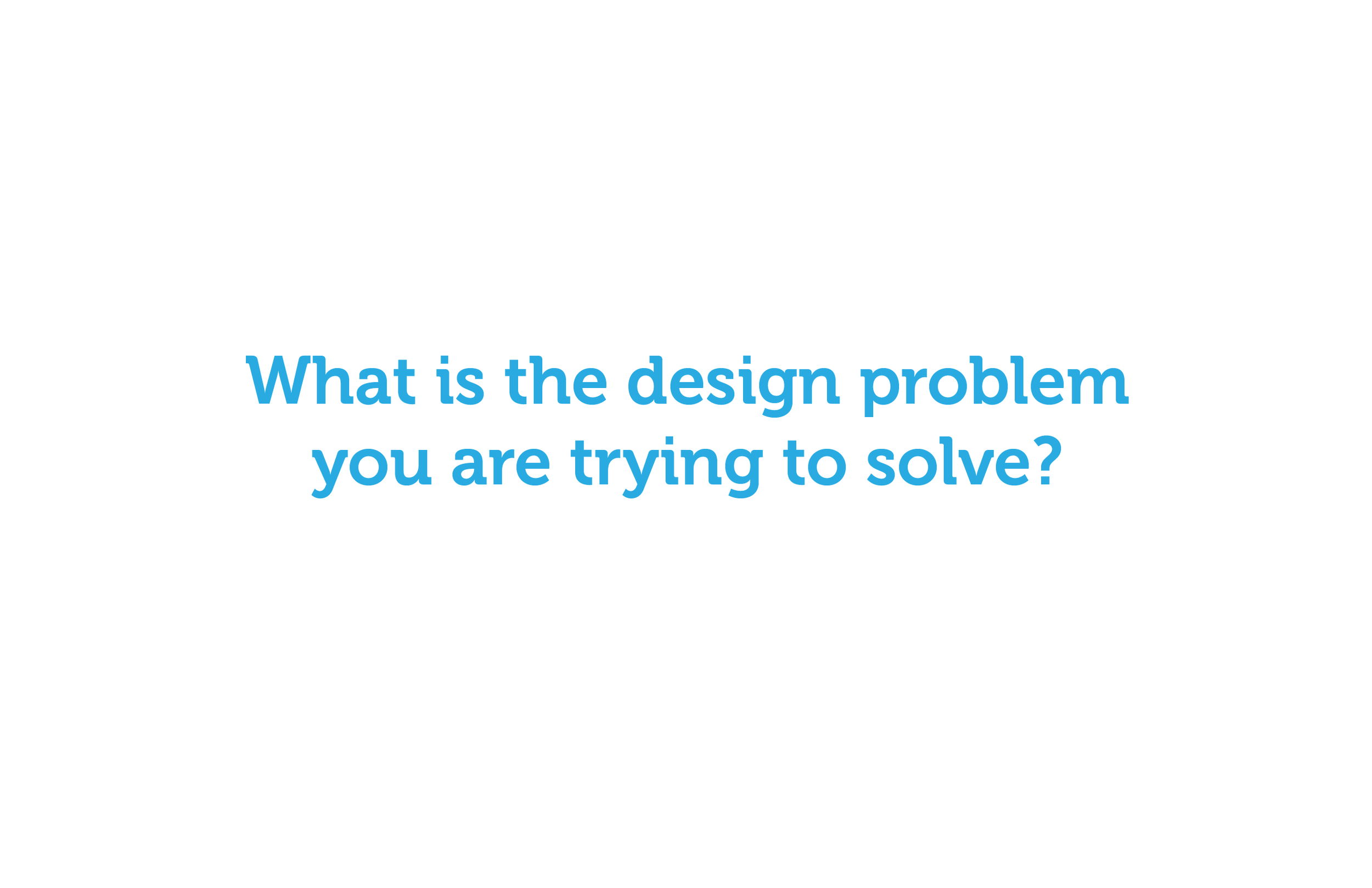 What is the design problem you are trying to solve?